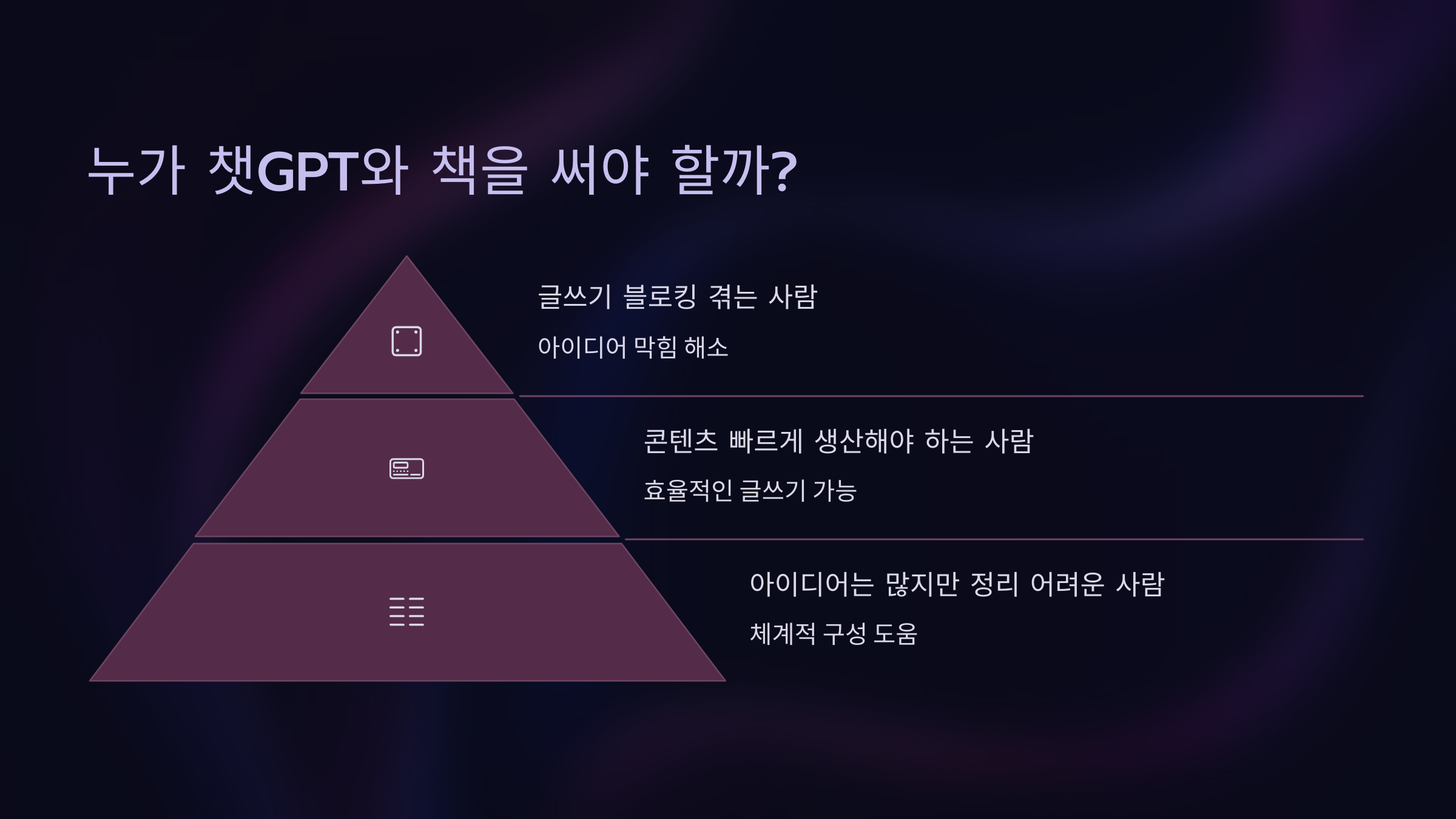 누가 챗GPT와 책을 써야 할까?

글쓰기 블로킹 겪는 사람

아이디어 막힘 해소

콘텐츠 빠르게 생산해야 하는 사람

효율적인 글쓰기 가능

아이디어는 많지만 정리 어려운 사람

체계적 구성 도움